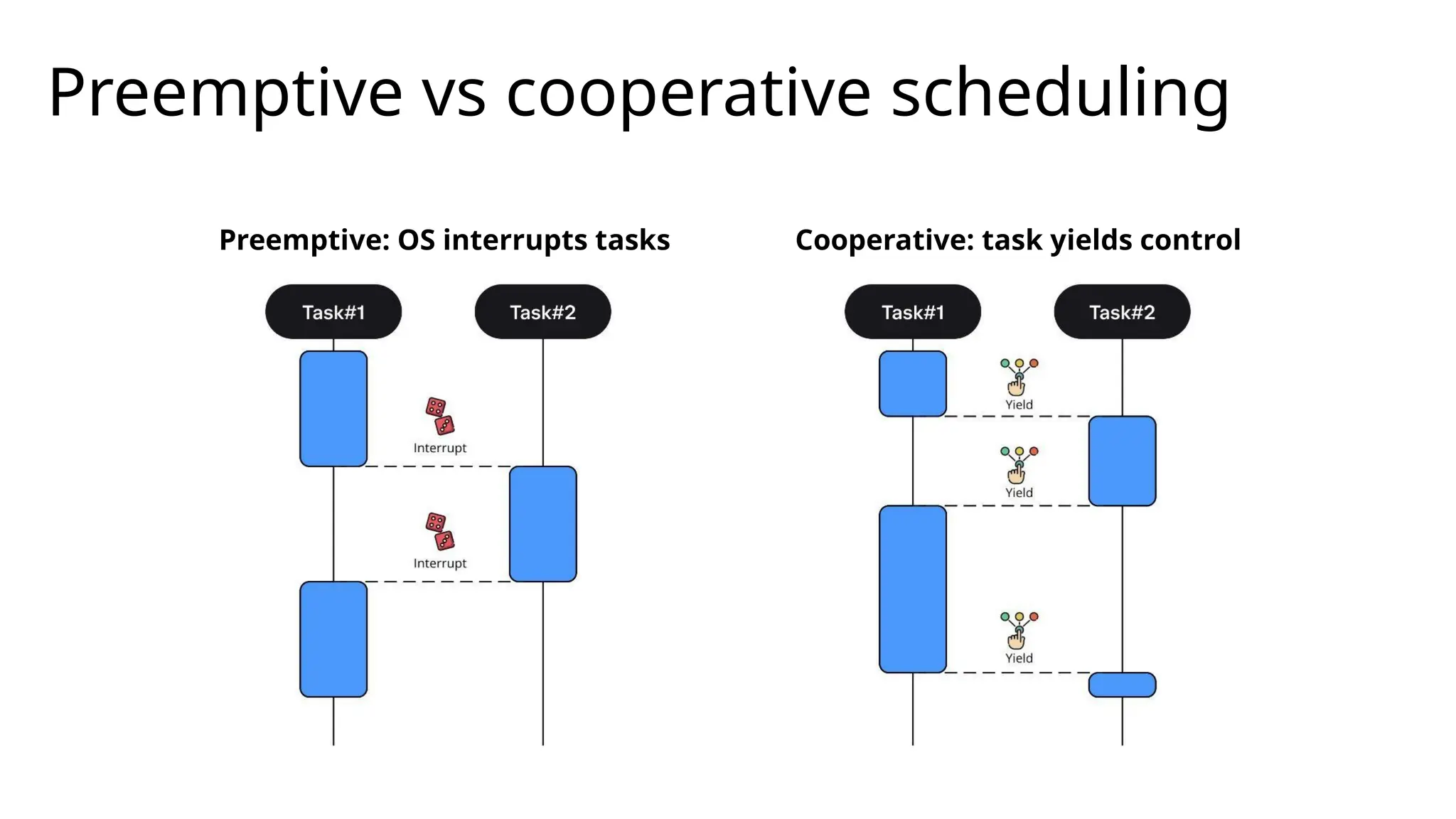 Preemptive vs cooperative scheduling

Preemptive: OS interrupts tasks

Task#1

Task#2

Interrupt

Interrupt

Cooperative: task yields control

Task#1

Task#2

Yield

Yield

Yield